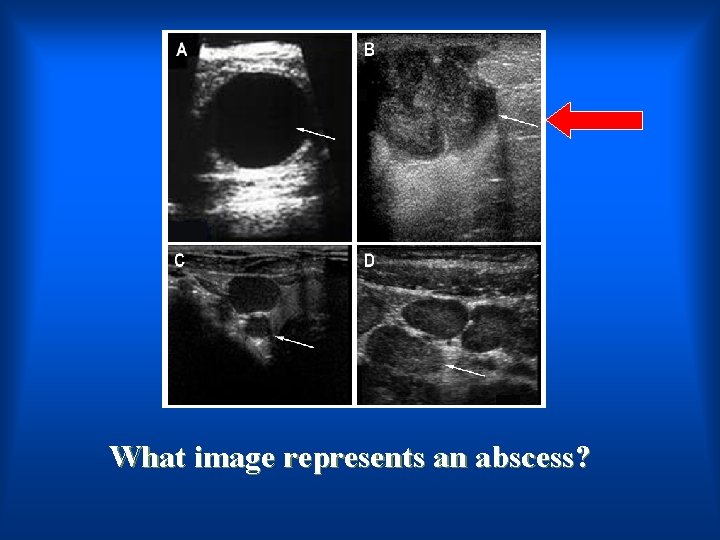 A

B

C

D

What image represents an abscess?